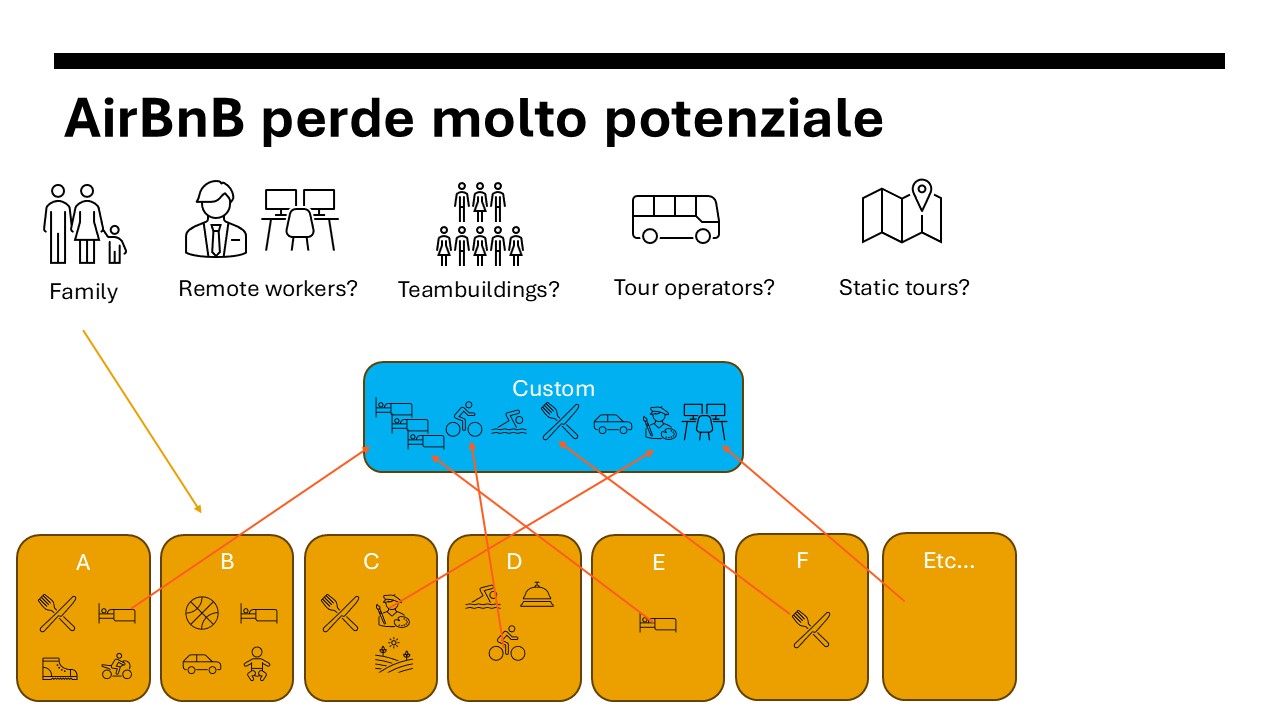 AirBnB perde molto potenziale

Family

Remote workers?

Teambuildings?

Tour operators?

Static tours?

Custom

A

B

C

D

E

F

Etc...